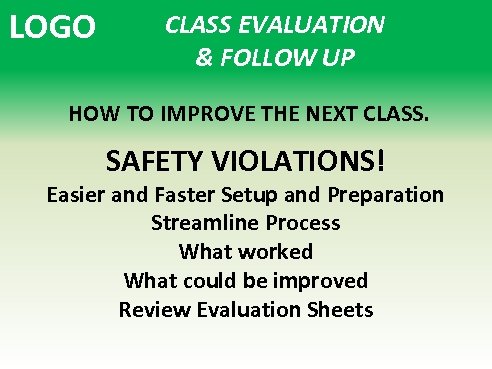 LOGO

CLASS EVALUATION & FOLLOW UP

HOW TO IMPROVE THE NEXT CLASS.

SAFETY VIOLATIONS!
Easier and Faster Setup and Preparation
Streamline Process
What worked
What could be improved
Review Evaluation Sheets